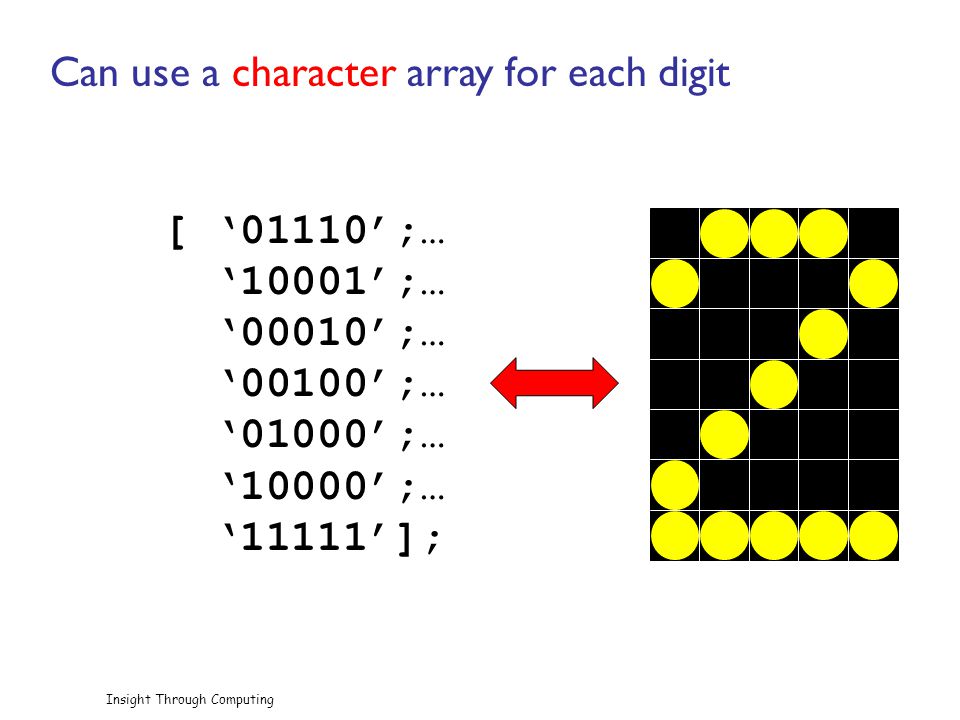 Can use a character array for each digit

[ ‘01110’;…
‘10001’;…
‘00010’;…
‘00100’;…
‘01000’;…
‘10000’;…
‘11111’];

Insight Through Computing